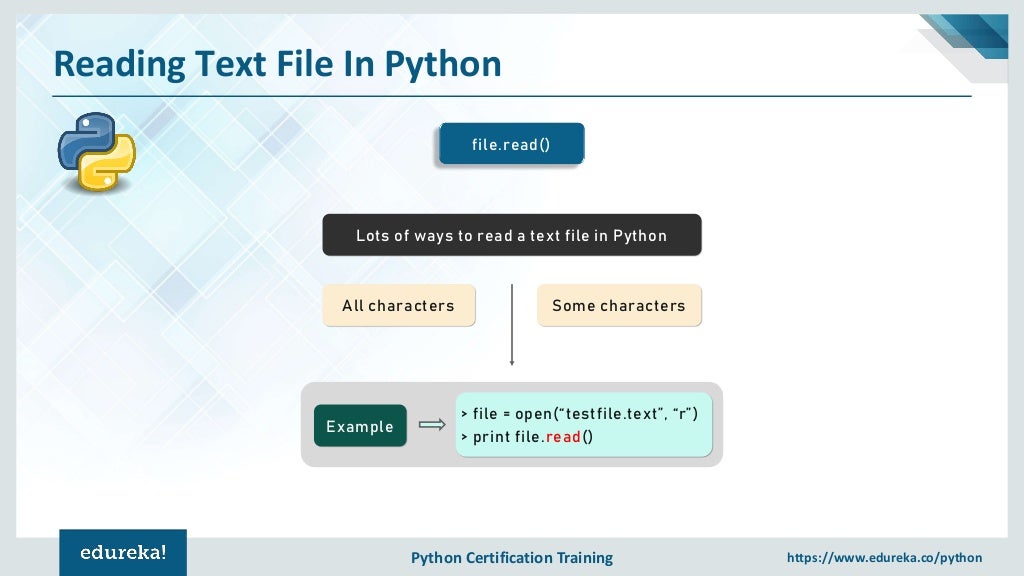 Reading Text File In Python

file.read()

Lots of ways to read a text file in Python

All characters

Some characters

Example

> file = open(“testfile.text”, “r”)
> print file.read()

edureka!

Python Certification Training

https://www.edureka.co/python